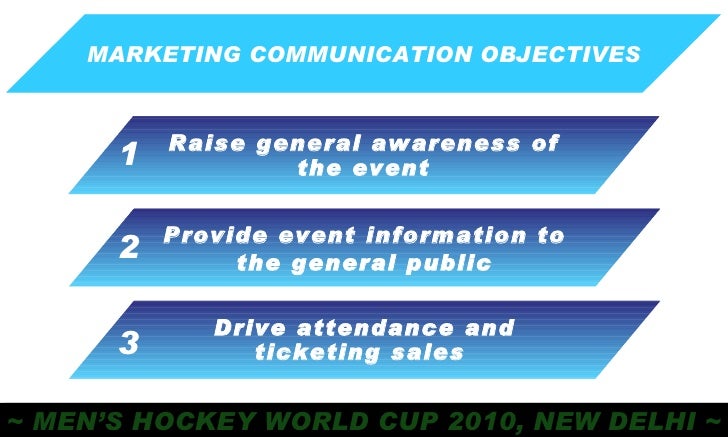 MARKETING COMMUNICATION OBJECTIVES

1 Raise general awareness of the event

2 Provide event information to the general public

3 Drive attendance and ticketing sales

~ MEN'S HOCKEY WORLD CUP 2010, NEW DELHI ~